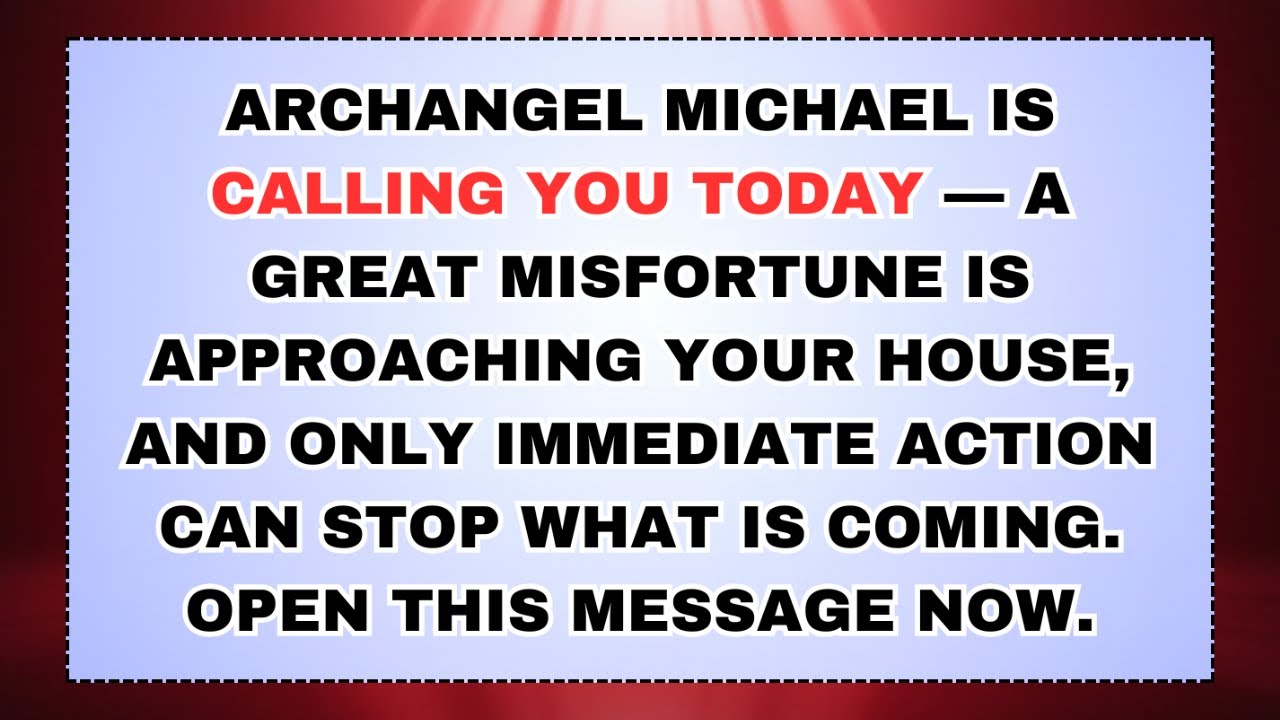 ARCHANGEL MICHAEL IS CALLING YOU TODAY — A GREAT MISFORTUNE IS APPROACHING YOUR HOUSE, AND ONLY IMMEDIATE ACTION CAN STOP WHAT IS COMING. OPEN THIS MESSAGE NOW.